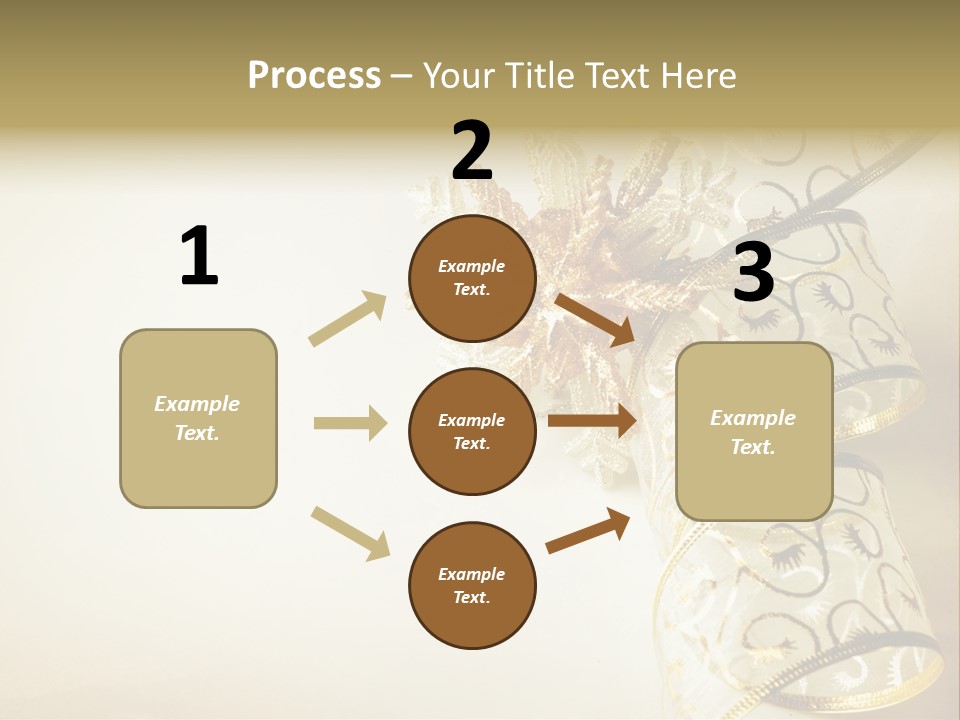 Process – Your Title Text Here

1

Example Text.

2

Example Text.

Example Text.

Example Text.

3

Example Text.